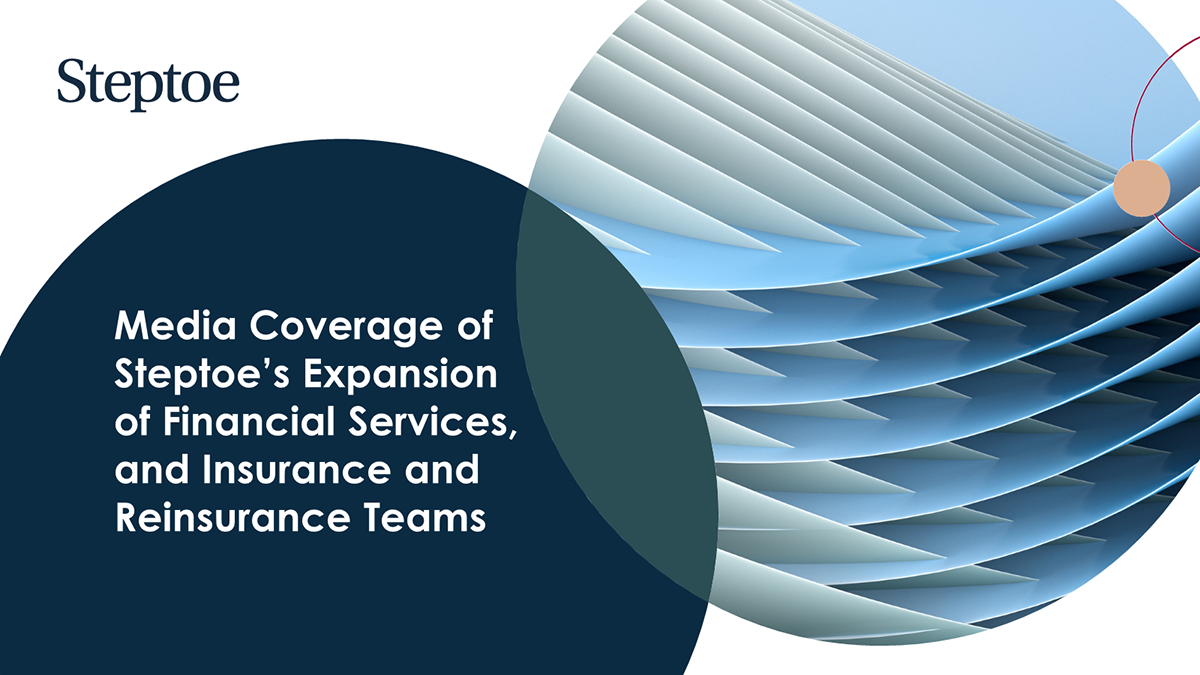 Steptoe

Media Coverage of Steptoe's Expansion of Financial Services, and Insurance and Reinsurance Teams